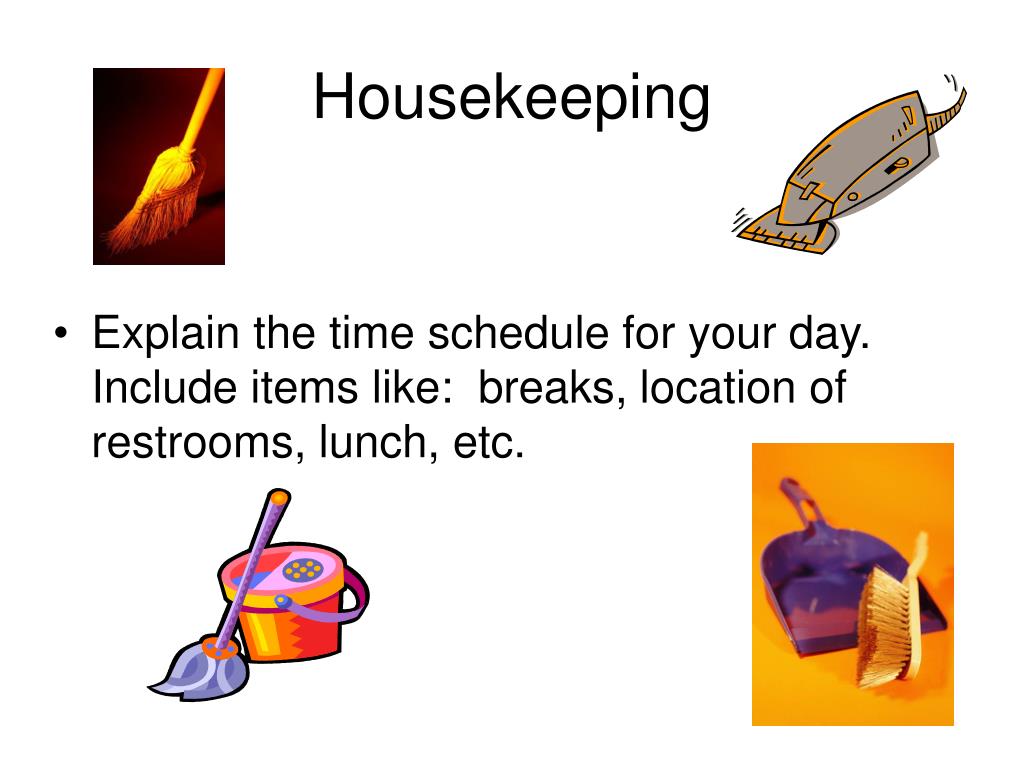 Housekeeping

• Explain the time schedule for your day. Include items like: breaks, location of restrooms, lunch, etc.